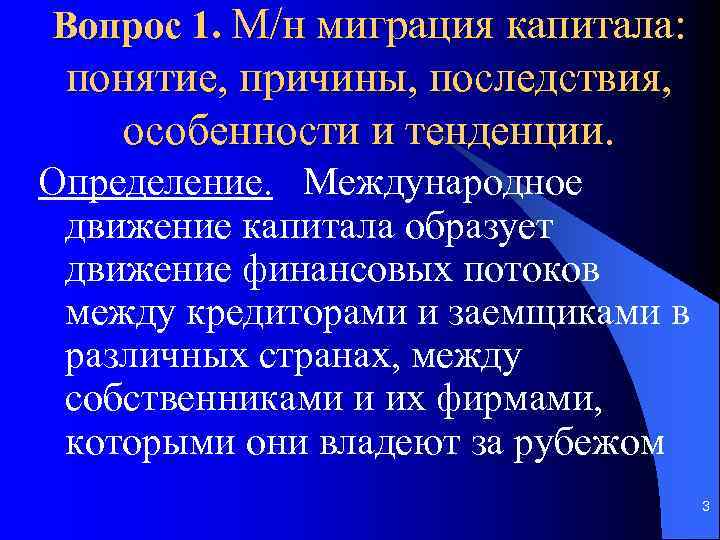 Вопрос 1. М/н миграция капитала: понятие, причины, последствия, особенности и тенденции.

Определение. Международное движение капитала образует движение финансовых потоков между кредиторами и заемщиками в различных странах, между собственниками и их фирмами, которыми они владеют за рубежом

3